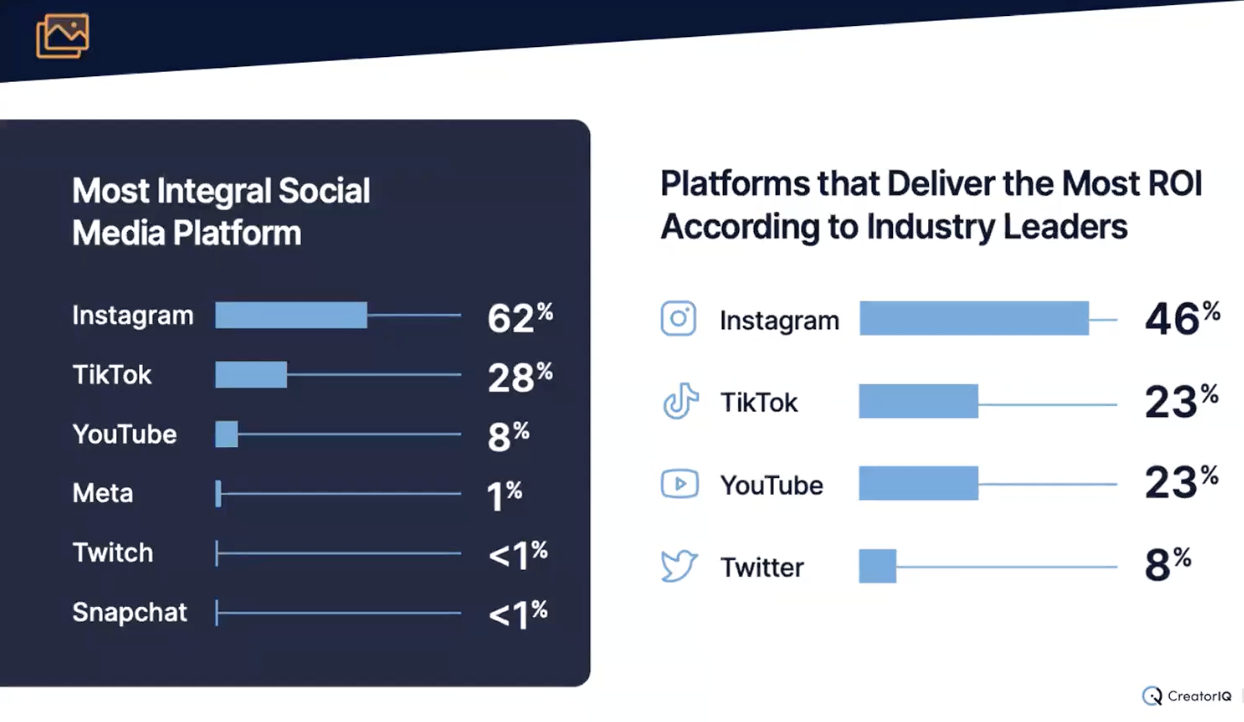 Most Integral Social Media Platform

Instagram 62%
TikTok 28%
YouTube 8%
Meta 1%
Twitch <1%
Snapchat <1%

Platforms that Deliver the Most ROI According to Industry Leaders

Instagram 46%
TikTok 23%
YouTube 23%
Twitter 8%

CreatorIQ